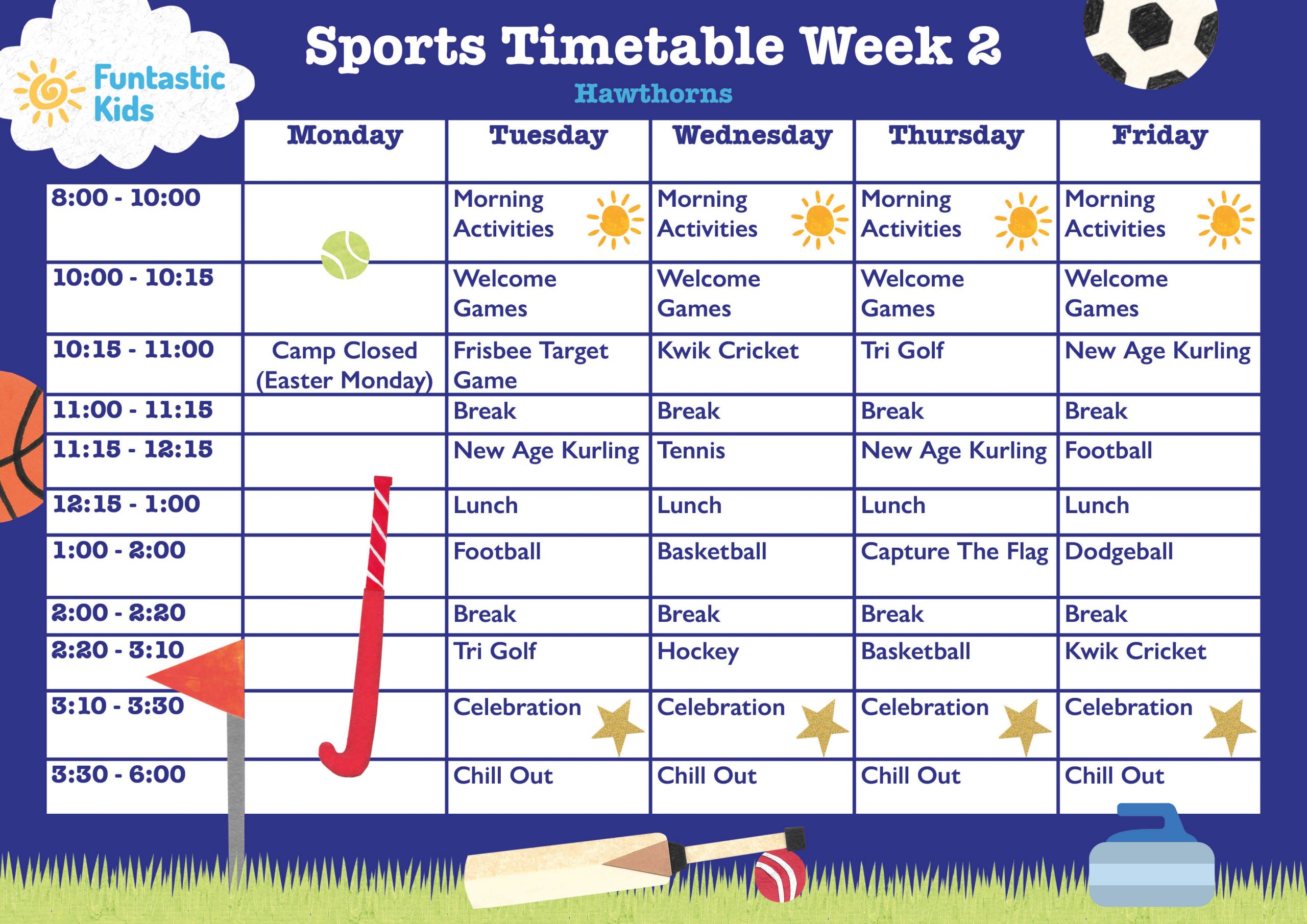 Funtastic Kids

Sports Timetable Week 2

Hawthorns

| | Monday | Tuesday | Wednesday | Thursday | Friday |
|---|---|---|---|---|---|
| 8:00 - 10:00 | | Morning Activities | Morning Activities | Morning Activities | Morning Activities |
| 10:00 - 10:15 | | Welcome Games | Welcome Games | Welcome Games | Welcome Games |
| 10:15 - 11:00 | Camp Closed (Easter Monday) | Frisbee Target Game | Kwik Cricket | Tri Golf | New Age Kurling |
| 11:00 - 11:15 | | Break | Break | Break | Break |
| 11:15 - 12:15 | | New Age Kurling | Tennis | New Age Kurling | Football |
| 12:15 - 1:00 | | Lunch | Lunch | Lunch | Lunch |
| 1:00 - 2:00 | | Football | Basketball | Capture The Flag | Dodgeball |
| 2:00 - 2:20 | | Break | Break | Break | Break |
| 2:20 - 3:10 | | Tri Golf | Hockey | Basketball | Kwik Cricket |
| 3:10 - 3:30 | | Celebration | Celebration | Celebration | Celebration |
| 3:30 - 6:00 | | Chill Out | Chill Out | Chill Out | Chill Out |